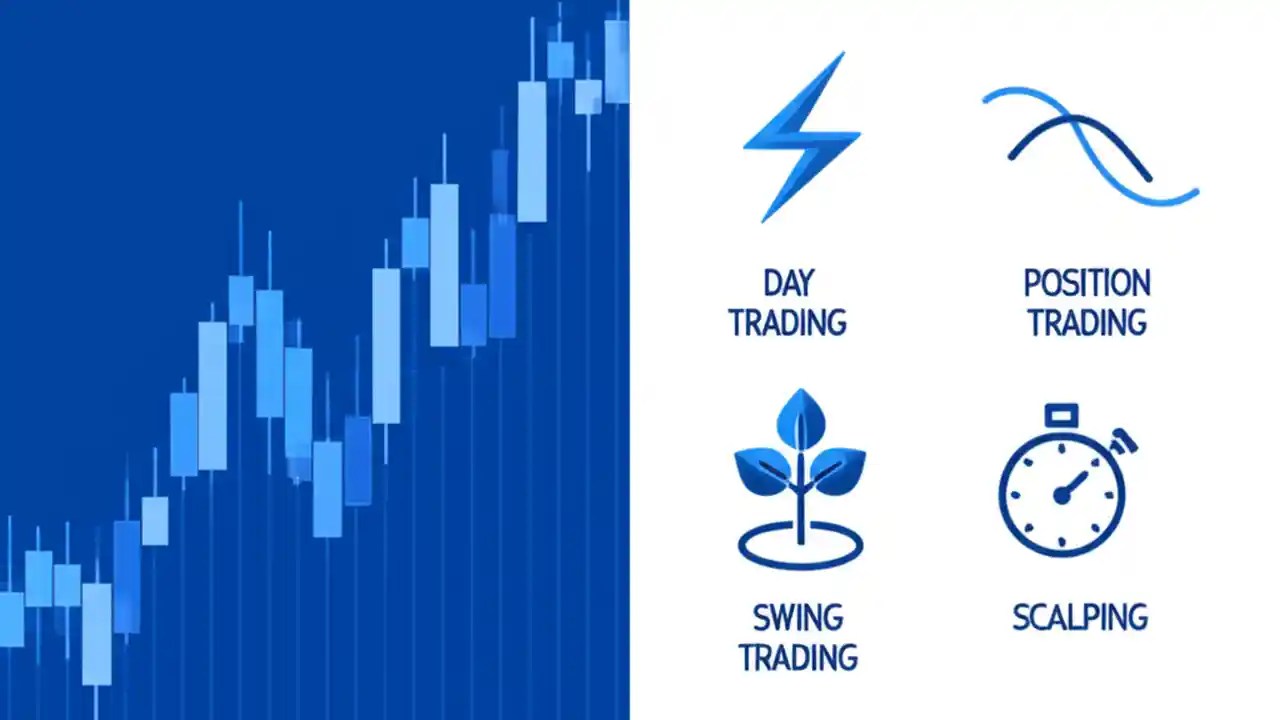 DAY TRADING

POSITION TRADING

SWING TRADING

SCALPING